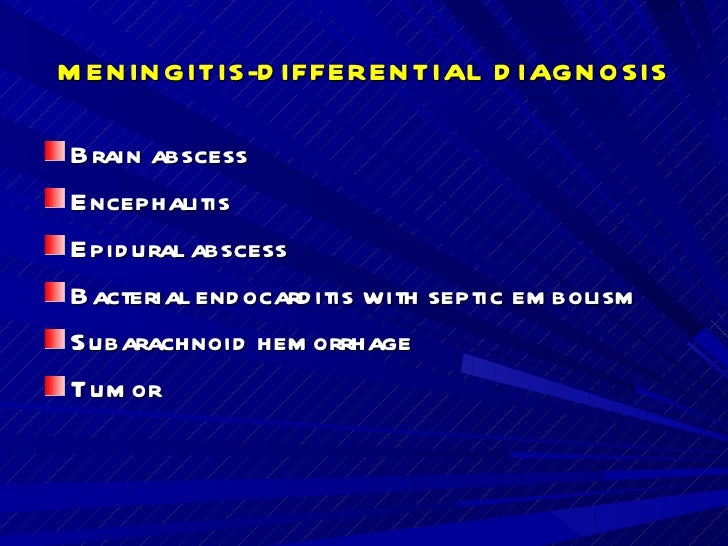 MENINGITIS-DIFFERENTIAL DIAGNOSIS

Brain abscess

Encephalitis

Epidural abscess

Bacterial endocarditis with septic embolism

Subarachnoid hemorrhage

Tumor